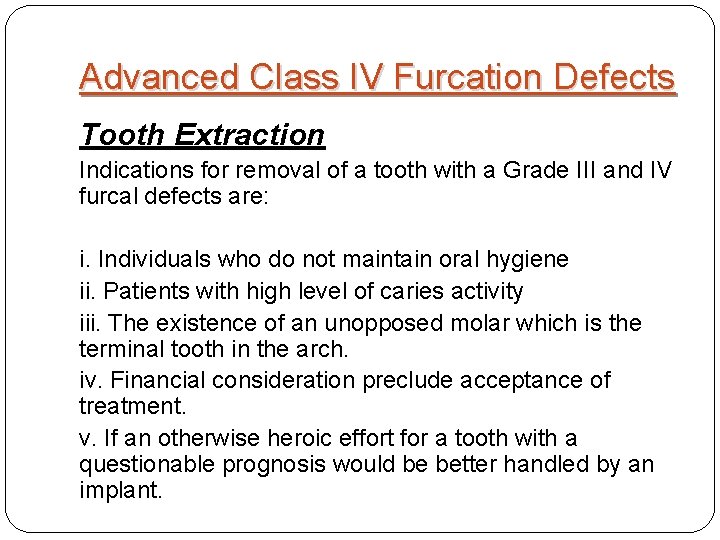 Advanced Class IV Furcation Defects

Tooth Extraction

Indications for removal of a tooth with a Grade III and IV furcal defects are:

i. Individuals who do not maintain oral hygiene

ii. Patients with high level of caries activity

iii. The existence of an unopposed molar which is the terminal tooth in the arch.

iv. Financial consideration preclude acceptance of treatment.

v. If an otherwise heroic effort for a tooth with a questionable prognosis would be better handled by an implant.